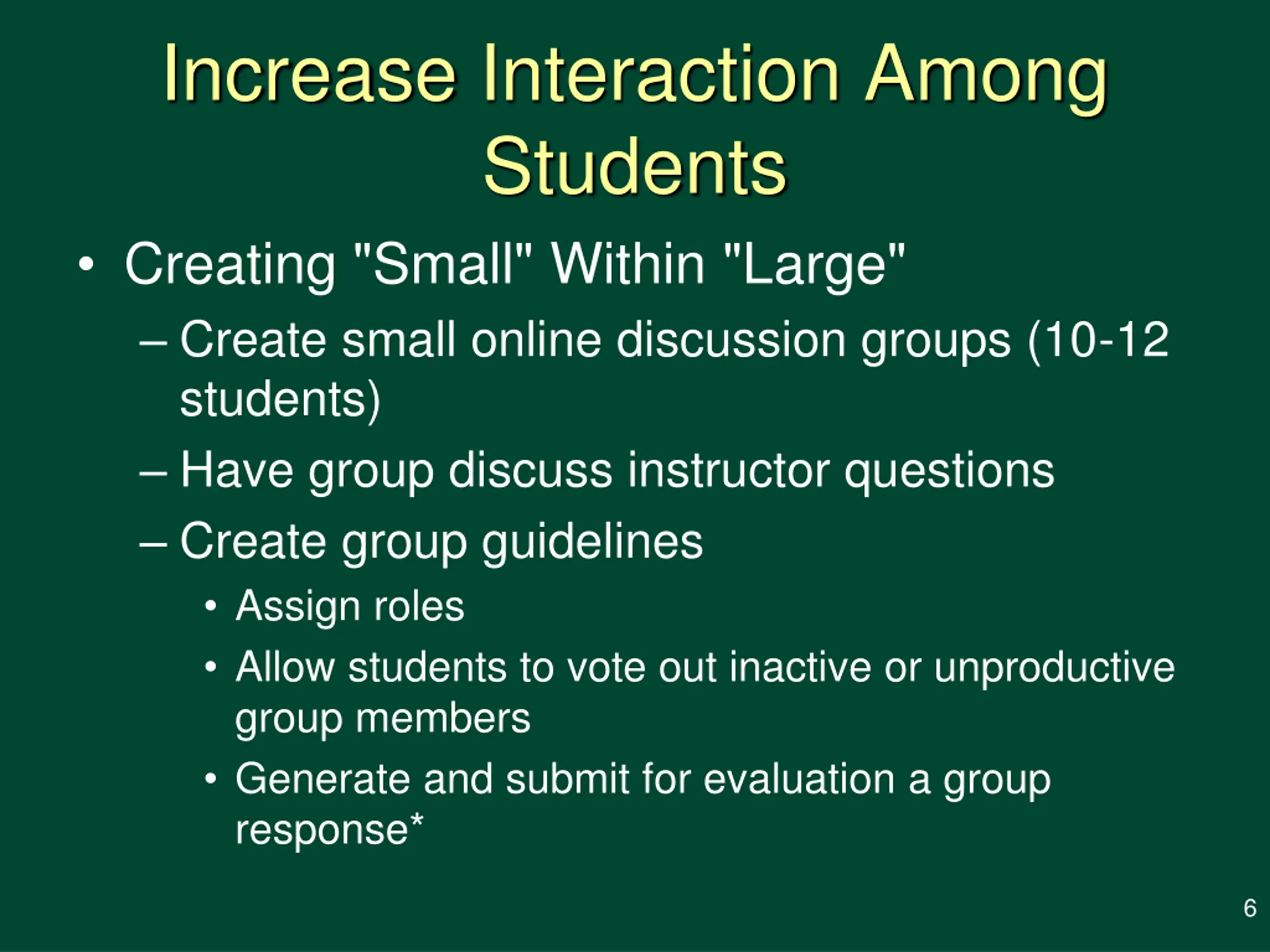 Increase Interaction Among Students

• Creating "Small" Within "Large"

– Create small online discussion groups (10-12 students)

– Have group discuss instructor questions

– Create group guidelines

• Assign roles

• Allow students to vote out inactive or unproductive group members

• Generate and submit for evaluation a group response*

6